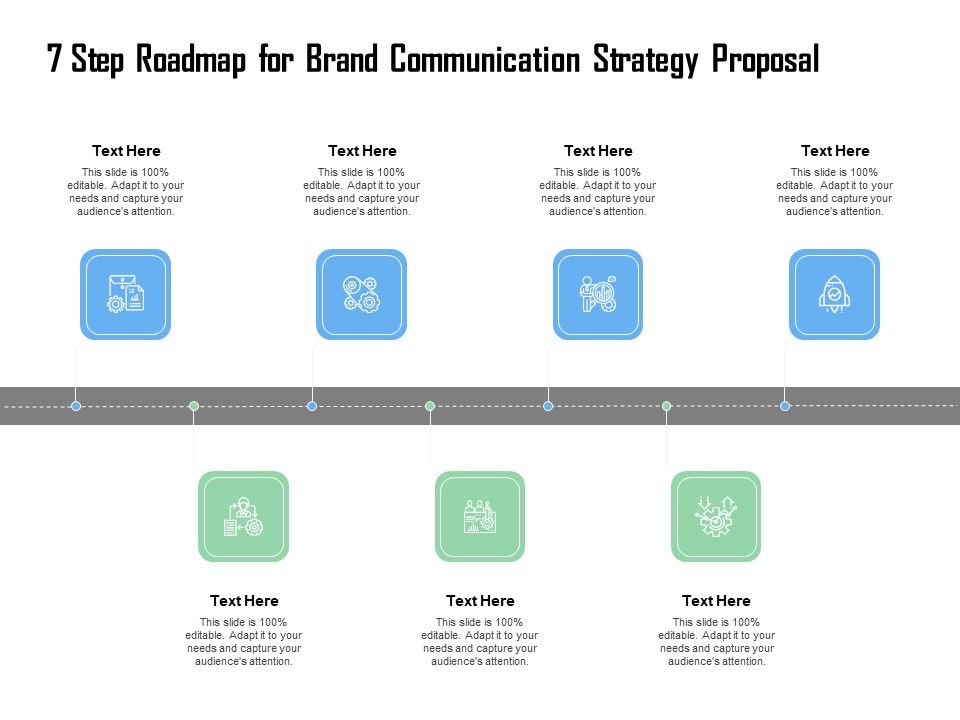 7 Step Roadmap for Brand Communication Strategy Proposal

Text Here
This slide is 100% editable. Adapt it to your needs and capture your audience's attention.

Text Here
This slide is 100% editable. Adapt it to your needs and capture your audience's attention.

Text Here
This slide is 100% editable. Adapt it to your needs and capture your audience's attention.

Text Here
This slide is 100% editable. Adapt it to your needs and capture your audience's attention.

Text Here
This slide is 100% editable. Adapt it to your needs and capture your audience's attention.

Text Here
This slide is 100% editable. Adapt it to your needs and capture your audience's attention.

Text Here
This slide is 100% editable. Adapt it to your needs and capture your audience's attention.